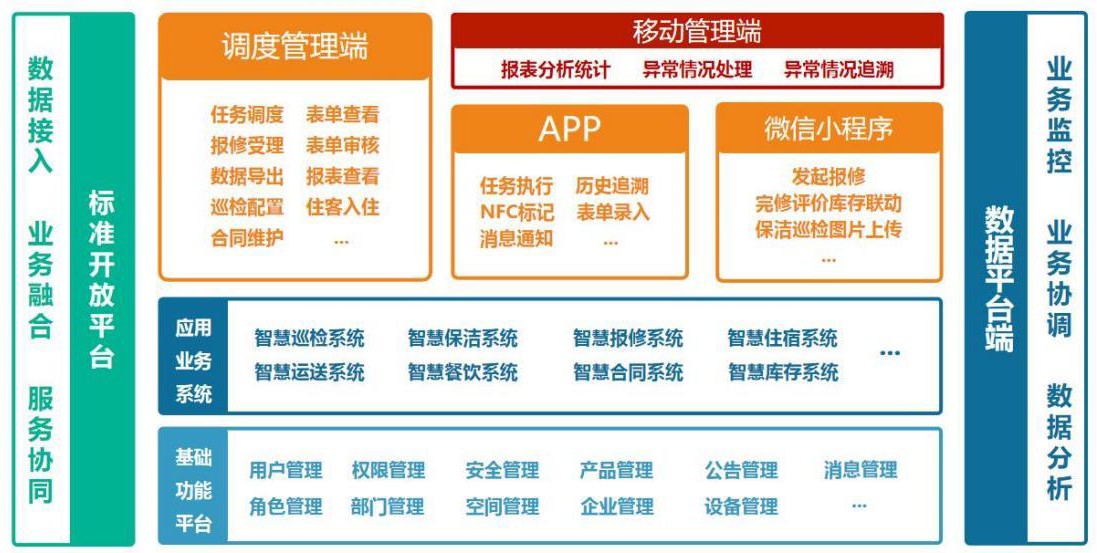 数据接入

业务融合

服务协同

标准开放平台

调度管理端

任务调度 表单查看
报修受理 表单审核
数据导出 报表查看
巡检配置 住客入住
合同维护 …

移动管理端

报表分析统计 异常情况处理 异常情况追溯

APP

任务执行 历史追溯
NFC标记 表单录入
消息通知 …

微信小程序

发起报修
完修评价库存联动
保洁巡检图片上传
…

应用业务系统

智慧巡检系统 智慧保洁系统 智慧报修系统 智慧住宿系统 …
智慧运送系统 智慧餐饮系统 智慧合同系统 智慧库存系统

基础功能平台

用户管理 权限管理 安全管理 产品管理 公告管理 消息管理
角色管理 部门管理 空间管理 企业管理 设备管理 …

数据平台端

业务监控

业务协调

数据分析